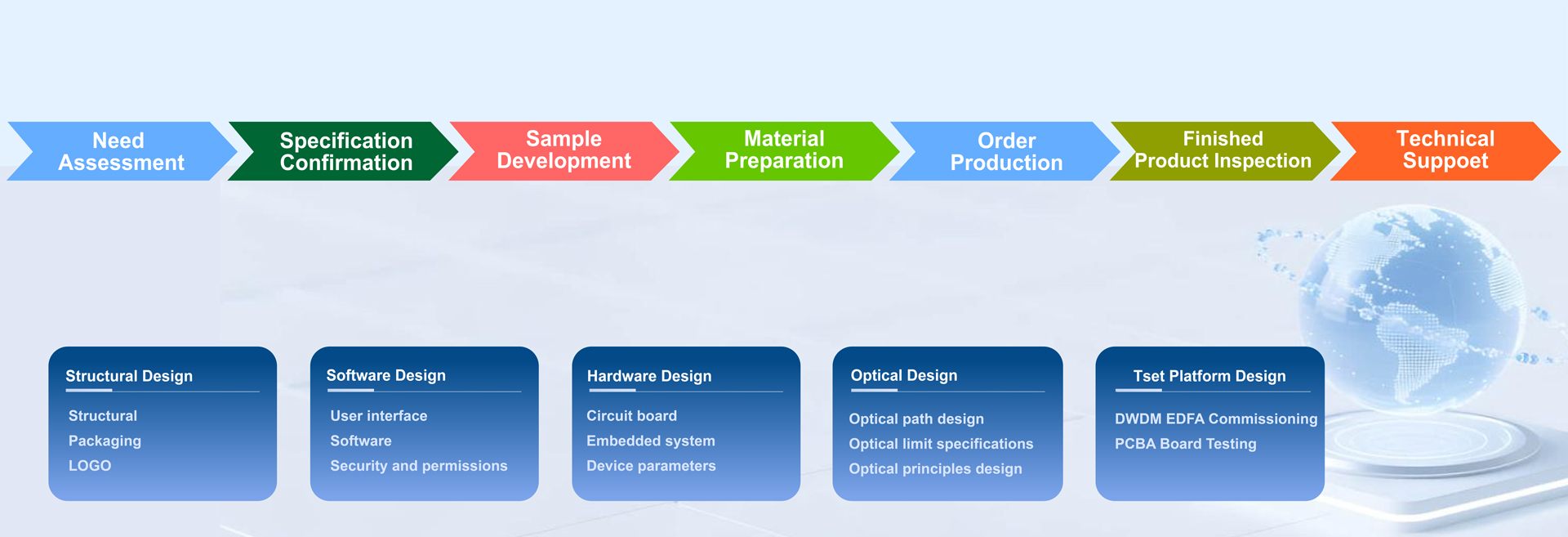 Need Assessment

Specification Confirmation

Sample Development

Material Preparation

Order Production

Finished Product Inspection

Technical Suppoet

Structural Design

Structural
Packaging
LOGO

Software Design

User interface
Software
Security and permissions

Hardware Design

Circuit board
Embedded system
Device parameters

Optical Design

Optical path design
Optical limit specifications
Optical principles design

Tset Platform Design

DWDM EDFA Commissioning
PCBA Board Testing